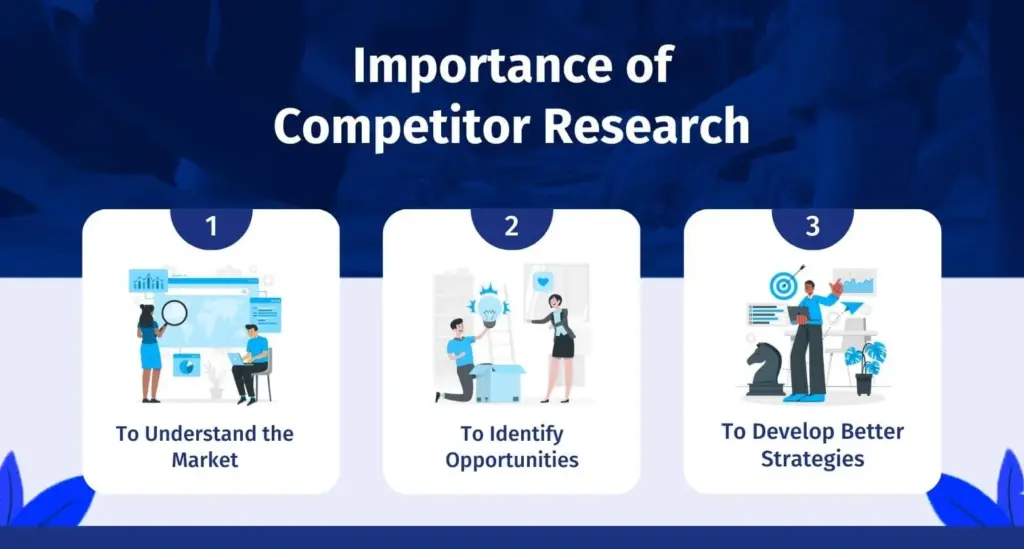 Importance of Competitor Research

1
To Understand the Market

2
To Identify Opportunities

3
To Develop Better Strategies